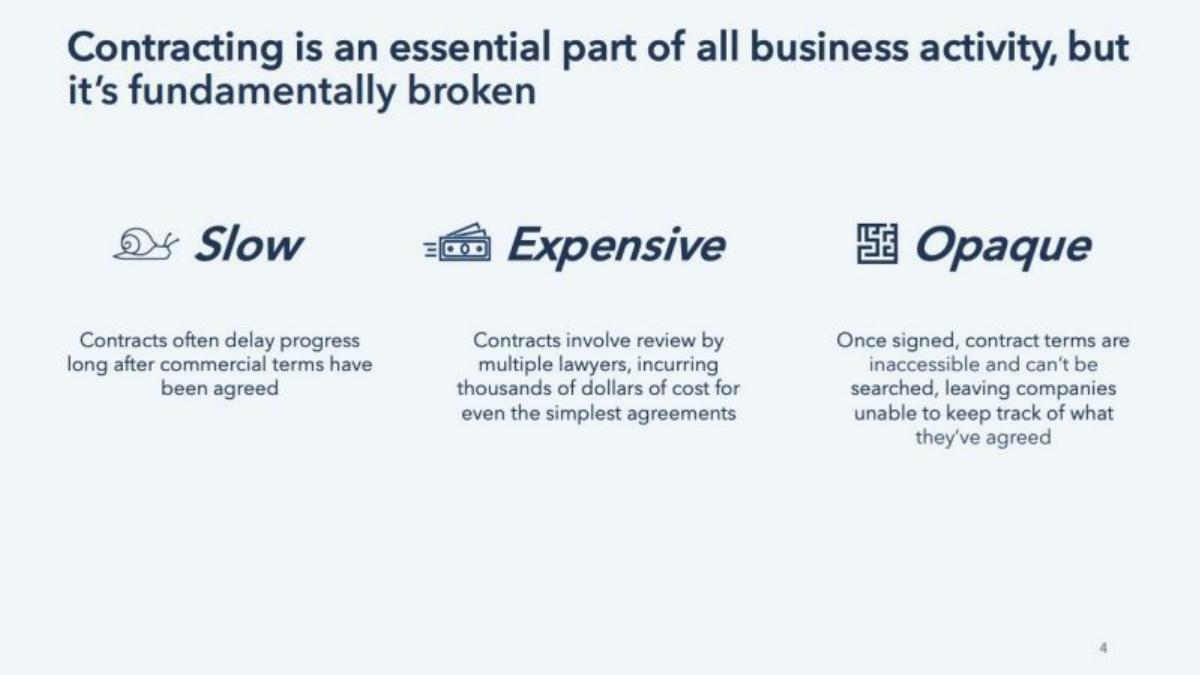 Contracting is an essential part of all business activity, but it's fundamentally broken

Slow

Contracts often delay progress long after commercial terms have been agreed

Expensive

Contracts involve review by multiple lawyers, incurring thousands of dollars of cost for even the simplest agreements

Opaque

Once signed, contract terms are inaccessible and can't be searched, leaving companies unable to keep track of what they've agreed

4